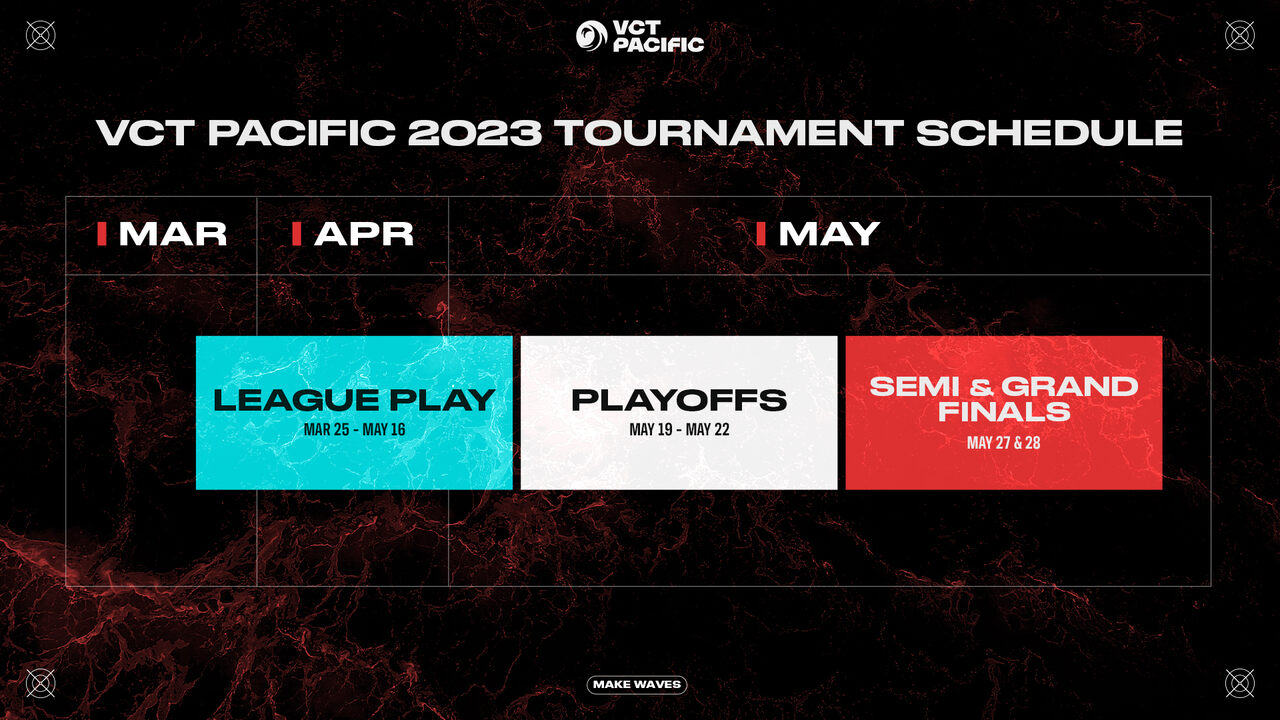 VCT PACIFIC

VCT PACIFIC 2023 TOURNAMENT SCHEDULE

MAR

APR

MAY

LEAGUE PLAY
MAR 25 - MAY 16

PLAYOFFS
MAY 19 - MAY 22

SEMI & GRAND FINALS
MAY 27 & 28

MAKE WAVES